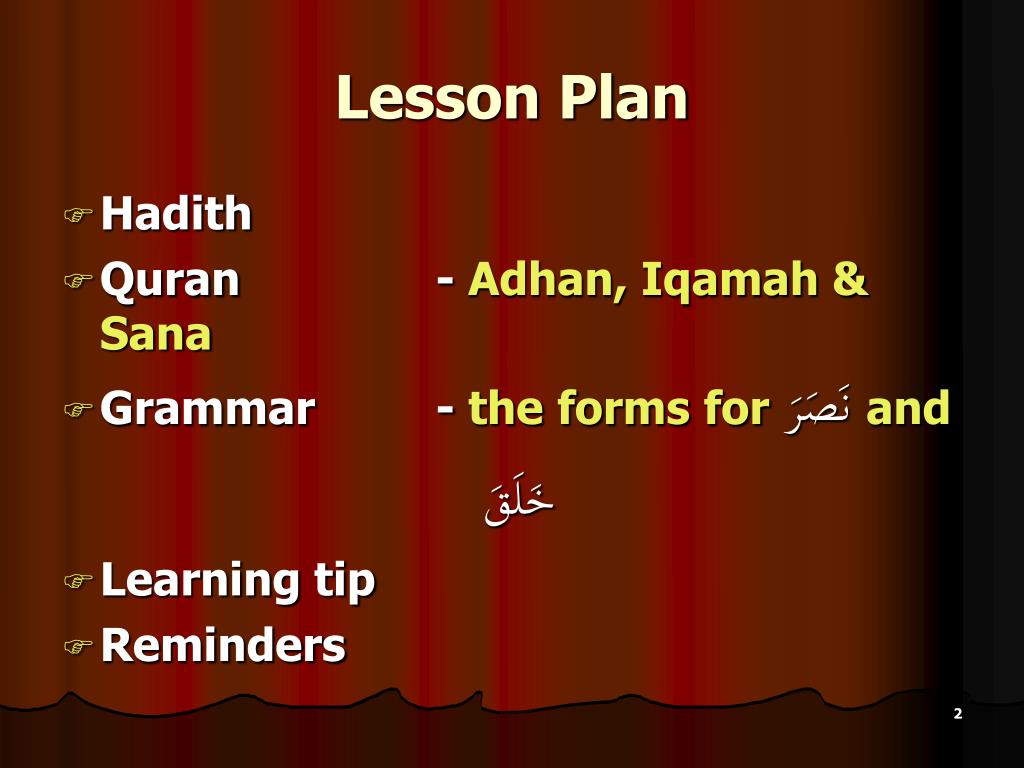 Lesson Plan

Hadith

Quran - Adhan, Iqamah & Sana

Grammar - the forms for نَصَرَ and خَلَقَ

Learning tip

Reminders

2